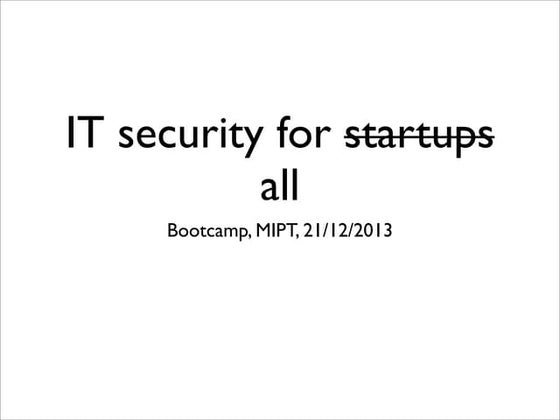 IT security for ~~startups~~
all

Bootcamp, MIPT, 21/12/2013